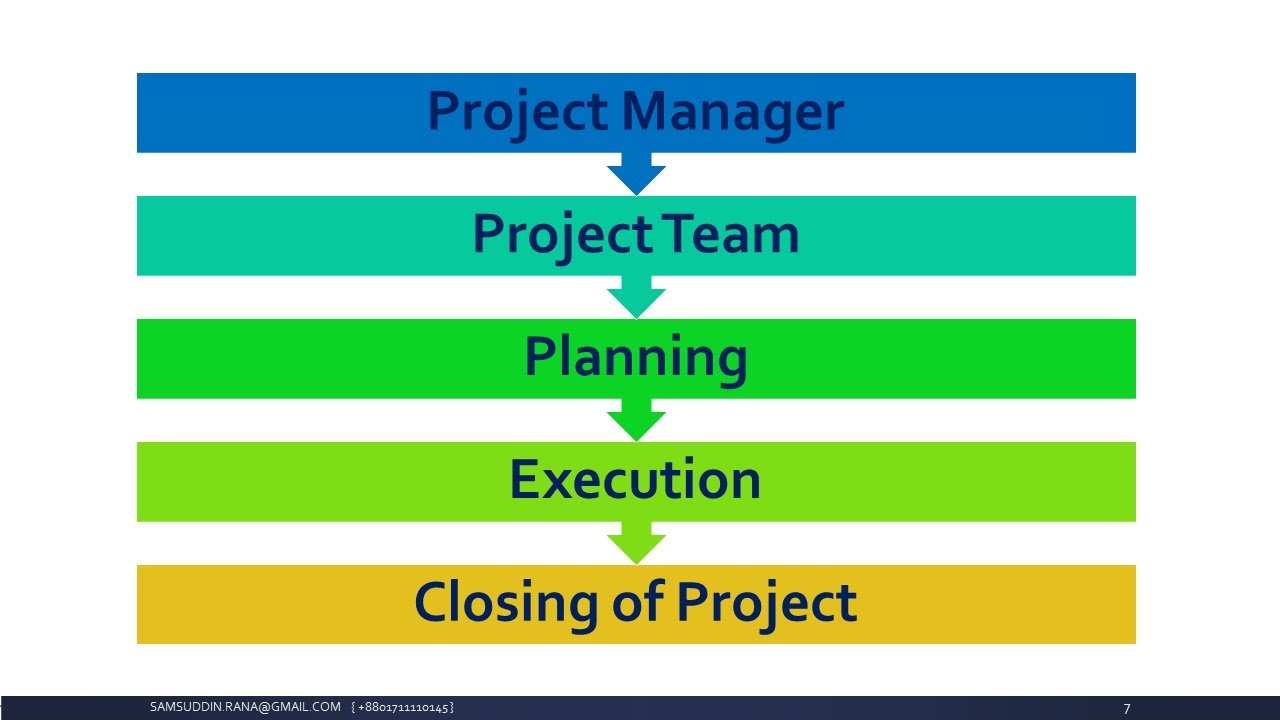 Project Manager

Project Team

Planning

Execution

Closing of Project

SAMSUDDIN.RANA@GMAIL.COM { +8801711110145 }

7